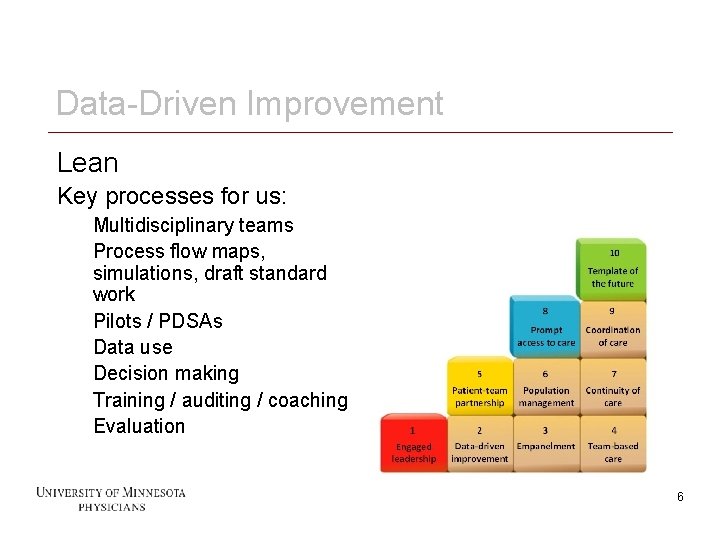 Data-Driven Improvement

Lean

Key processes for us:

Multidisciplinary teams

Process flow maps, simulations, draft standard work

Pilots / PDSAs

Data use

Decision making

Training / auditing / coaching

Evaluation

10
Template of the future

8
Prompt access to care

9
Coordination of care

5
Patient-team partnership

6
Population management

7
Continuity of care

1
Engaged leadership

2
Data-driven improvement

3
Empanelment

4
Team-based care

UNIVERSITY OF MINNESOTA
PHYSICIANS

6